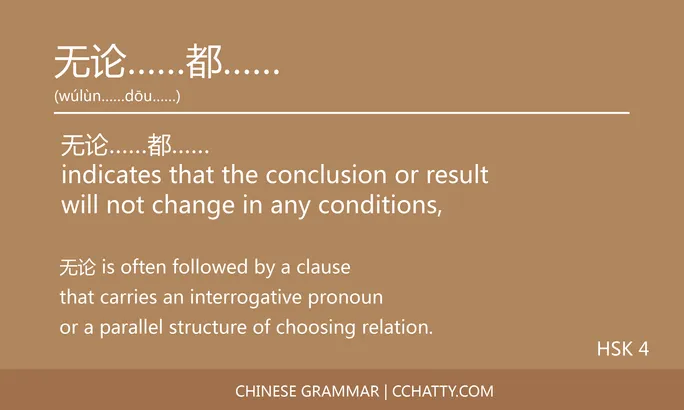 无论……都……
(wúlùn……dōu……)

无论……都……
indicates that the conclusion or result will not change in any conditions,

无论 is often followed by a clause that carries an interrogative pronoun or a parallel structure of choosing relation.

HSK 4

CHINESE GRAMMAR | CCHATTY.COM